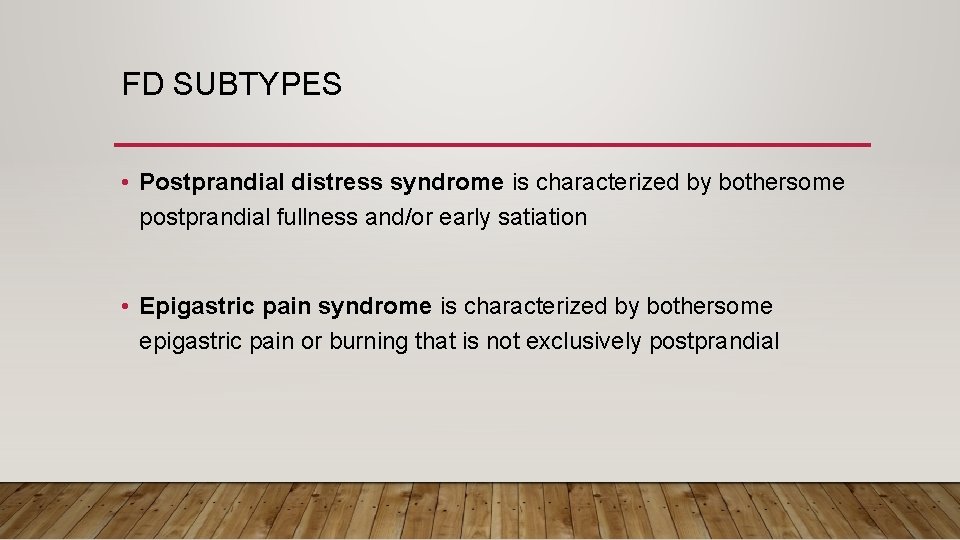 FD SUBTYPES

• Postprandial distress syndrome is characterized by bothersome postprandial fullness and/or early satiation

• Epigastric pain syndrome is characterized by bothersome epigastric pain or burning that is not exclusively postprandial